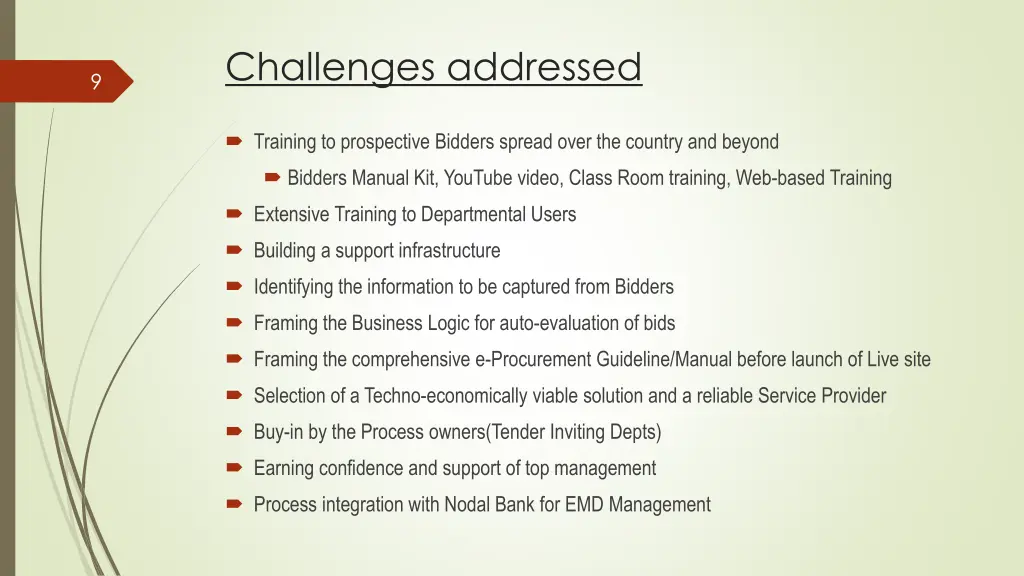 9

Challenges addressed

Training to prospective Bidders spread over the country and beyond

Bidders Manual Kit, YouTube video, Class Room training, Web-based Training

Extensive Training to Departmental Users

Building a support infrastructure

Identifying the information to be captured from Bidders

Framing the Business Logic for auto-evaluation of bids

Framing the comprehensive e-Procurement Guideline/Manual before launch of Live site

Selection of a Techno-economically viable solution and a reliable Service Provider

Buy-in by the Process owners(Tender Inviting Depts)

Earning confidence and support of top management

Process integration with Nodal Bank for EMD Management